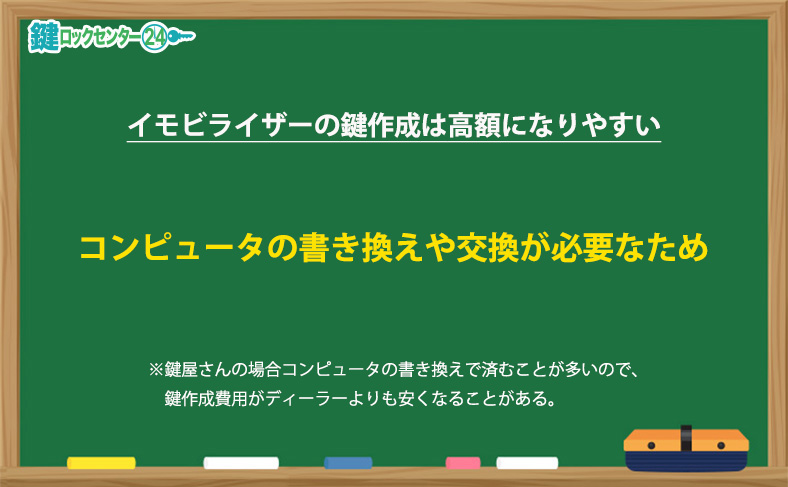 鍵ロックセンター24

イモビライザーの鍵作成は高額になりやすい

コンピュータの書き換えや交換が必要なため

※鍵屋さんの場合コンピュータの書き換えで済むことが多いので、鍵作成費用がディーラーよりも安くなることがある。